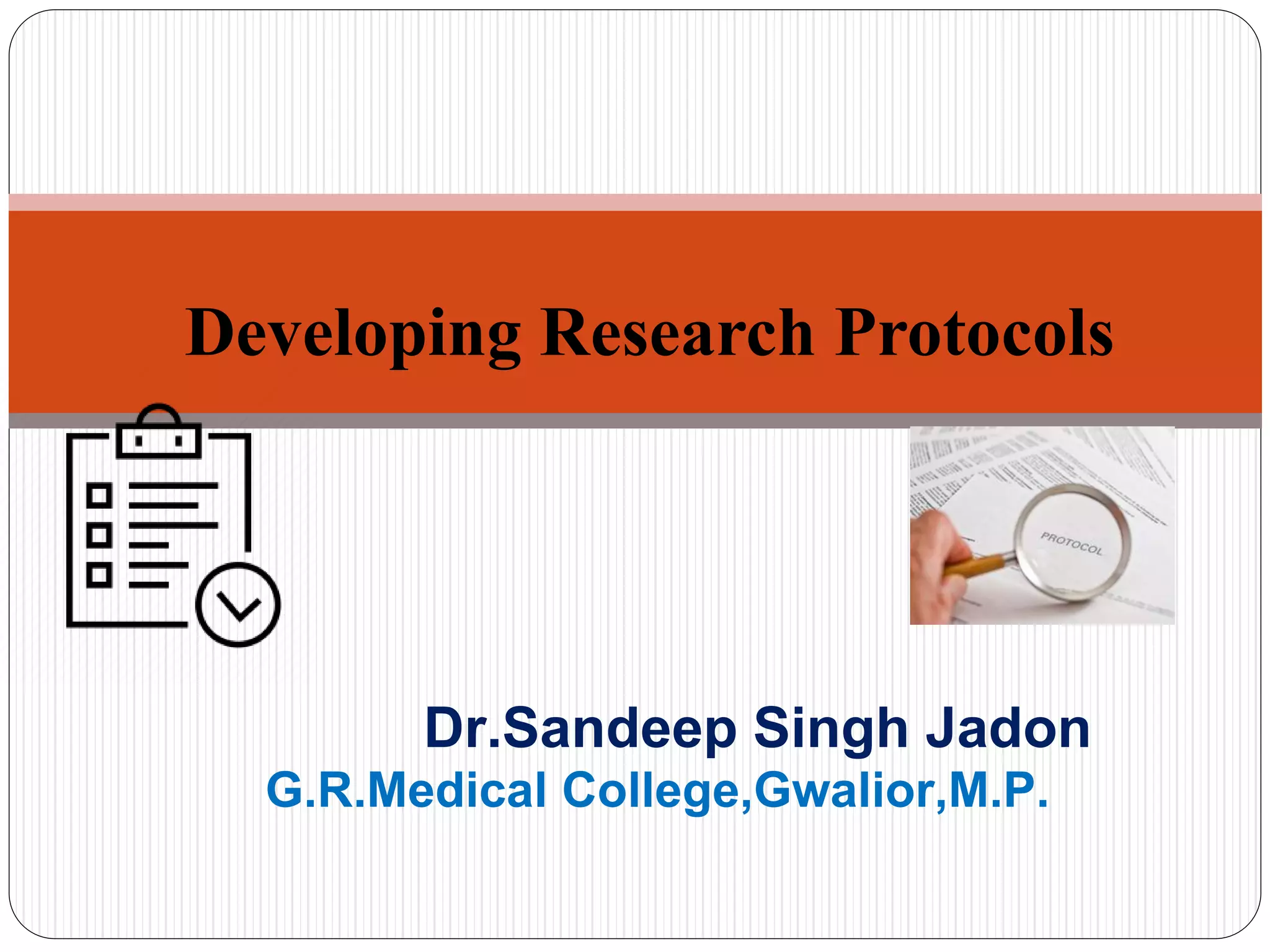 Developing Research Protocols

PROTOCOL

Dr.Sandeep Singh Jadon
G.R.Medical College,Gwalior,M.P.